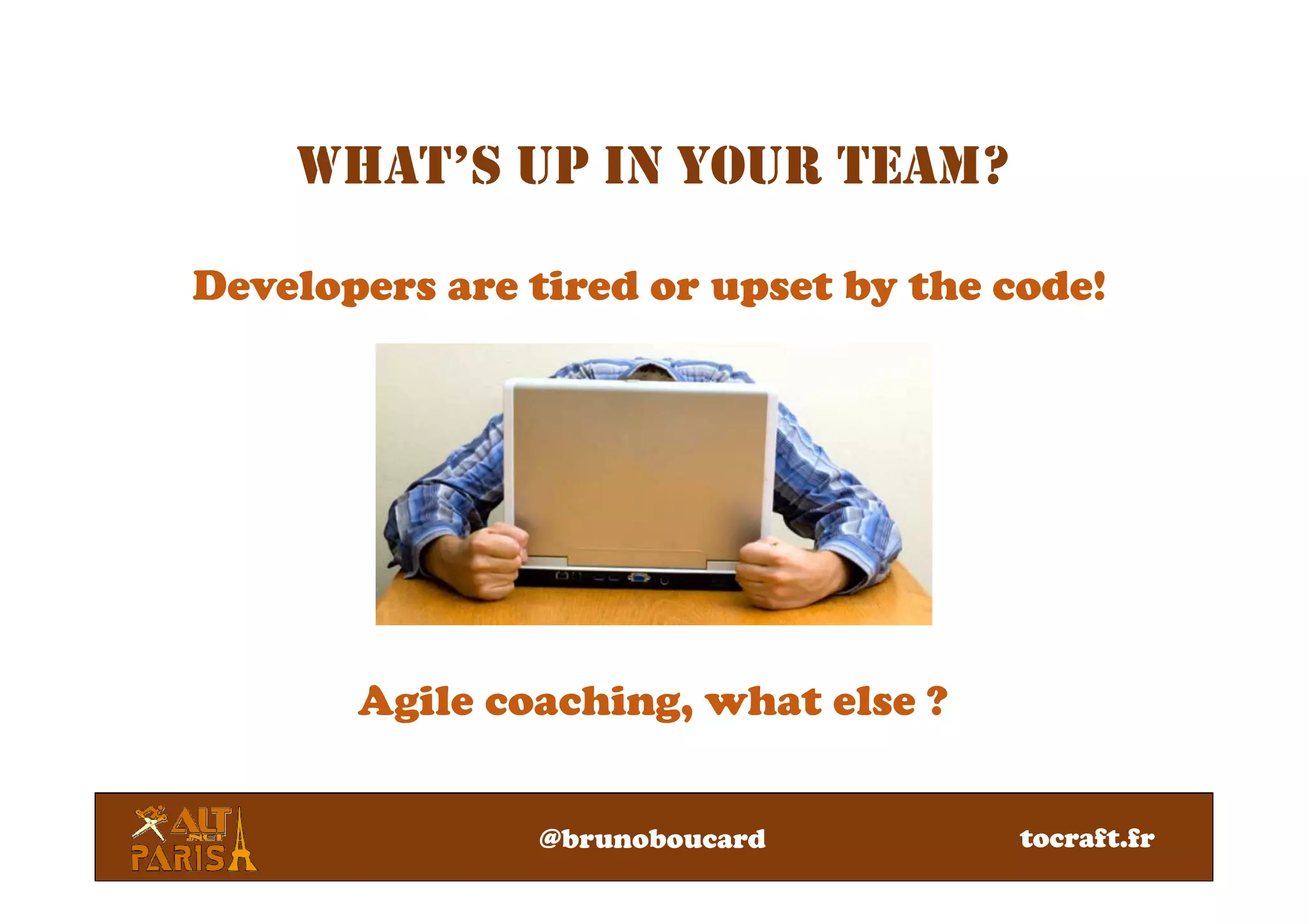 WHAT'S UP IN YOUR TEAM?

Developers are tired or upset by the code!

Agile coaching, what else ?

ALT .NET PARIS

@brunoboucard

tocraft.fr